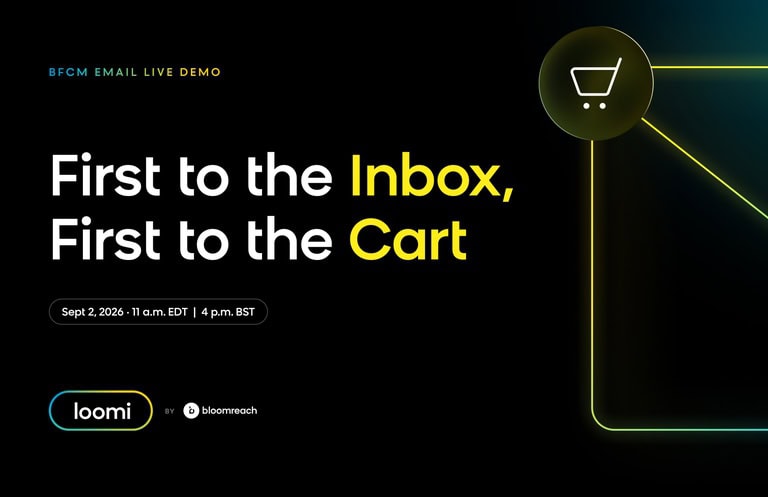 BFCM EMAIL LIVE DEMO

First to the Inbox, First to the Cart

Sept 2, 2026 · 11 a.m. EDT | 4 p.m. BST

loomi

BY bloomreach